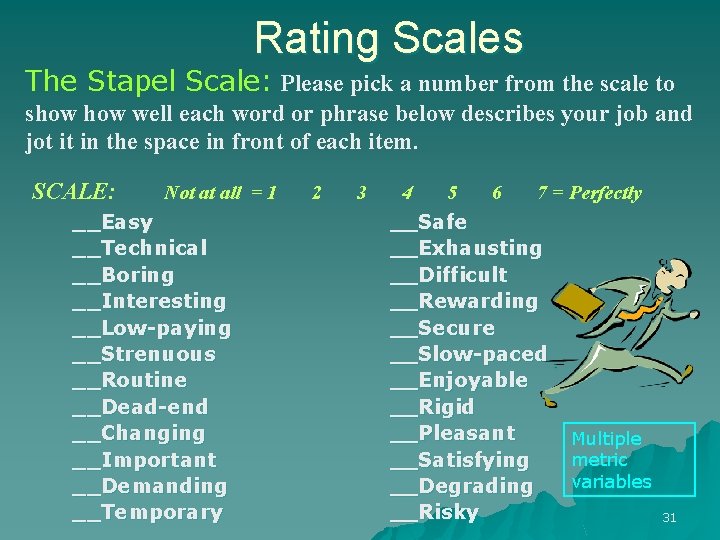 Rating Scales

The Stapel Scale: Please pick a number from the scale to show how well each word or phrase below describes your job and jot it in the space in front of each item.

SCALE: Not at all = 1 2 3 4 5 6 7 = Perfectly

__Easy
__Technical
__Boring
__Interesting
__Low-paying
__Strenuous
__Routine
__Dead-end
__Changing
__Important
__Demanding
__Temporary

__Safe
__Exhausting
__Difficult
__Rewarding
__Secure
__Slow-paced
__Enjoyable
__Rigid
__Pleasant
__Satisfying
__Degrading
__Risky

Multiple metric variables

31